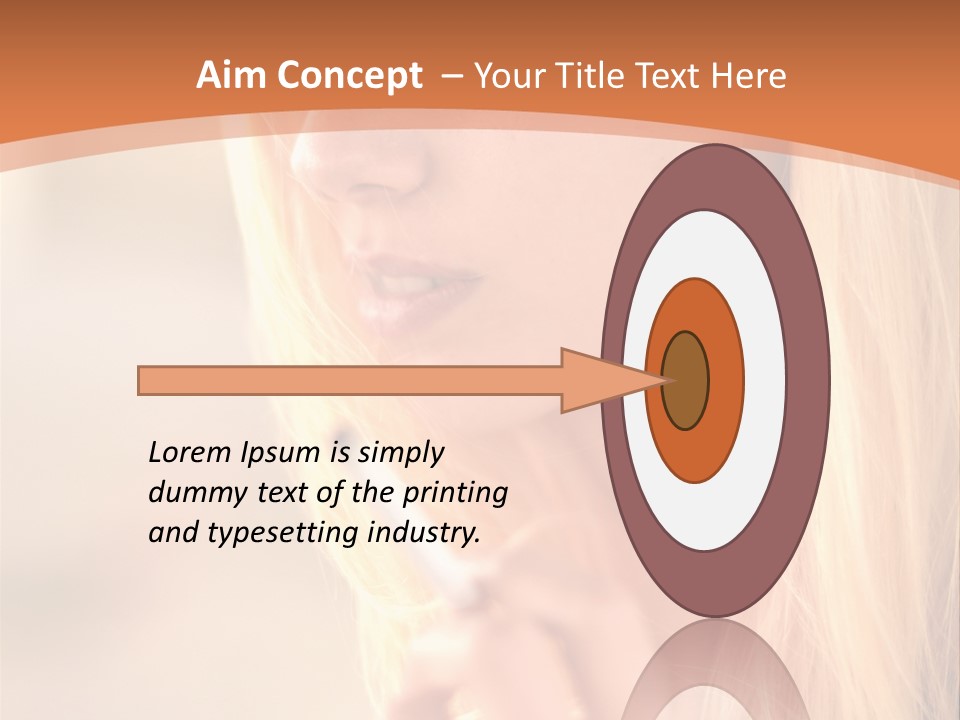 Aim Concept – Your Title Text Here

Lorem Ipsum is simply dummy text of the printing and typesetting industry.